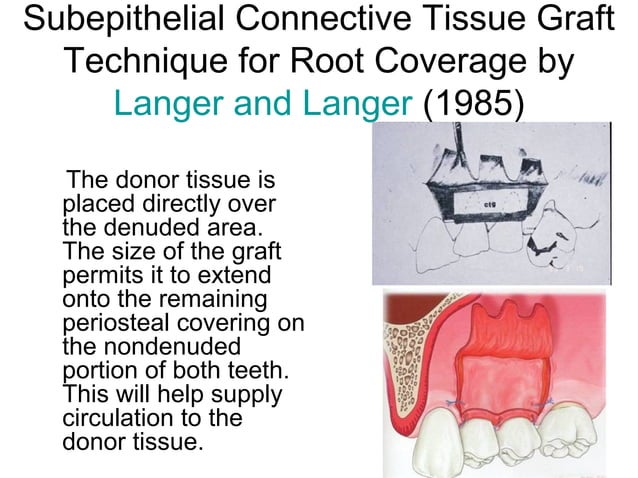 Subepithelial Connective Tissue Graft Technique for Root Coverage by Langer and Langer (1985)

The donor tissue is placed directly over the denuded area. The size of the graft permits it to extend onto the remaining periosteal covering on the nondenuded portion of both teeth. This will help supply circulation to the donor tissue.

ctg